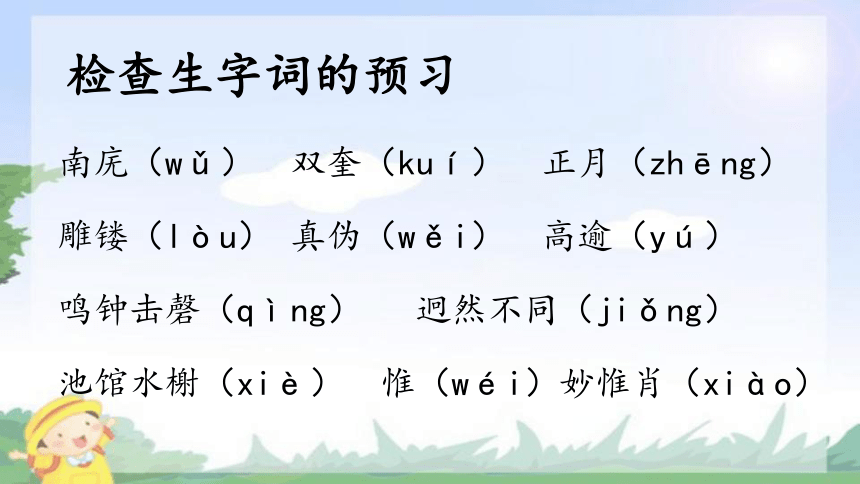 检查生字词的预习

南庑（wǔ）　双奎（kuí）　正月（zhēng）

雕镂（lòu）　真伪（wěi）　高逾（yú）

鸣钟击磬（qìng）　迥然不同（jiǒng）

池馆水榭（xiè）　惟（wéi）妙惟肖（xiào）